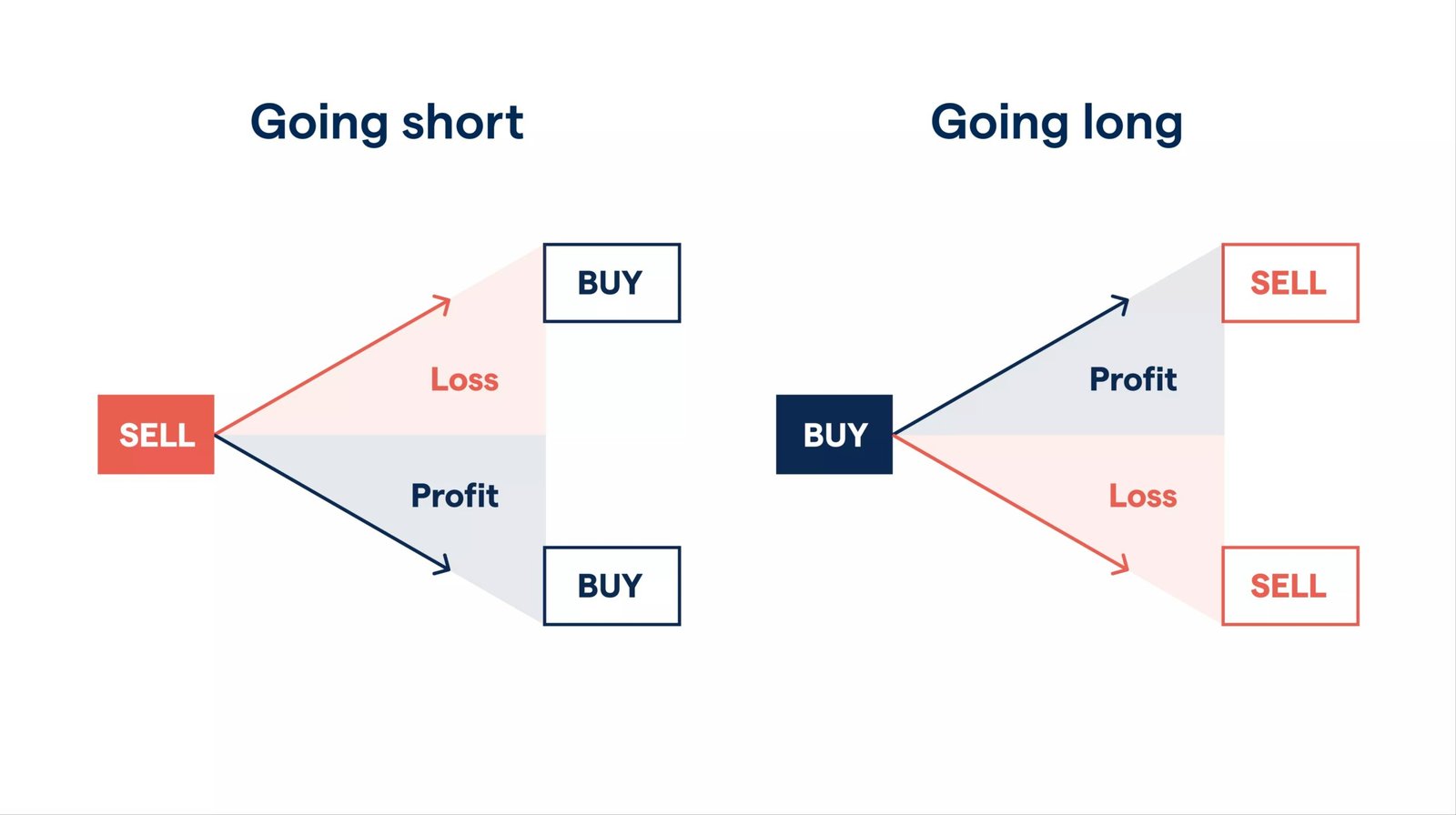 Going short

SELL

BUY

Loss

Profit

BUY

Going long

BUY

SELL

Profit

Loss

SELL